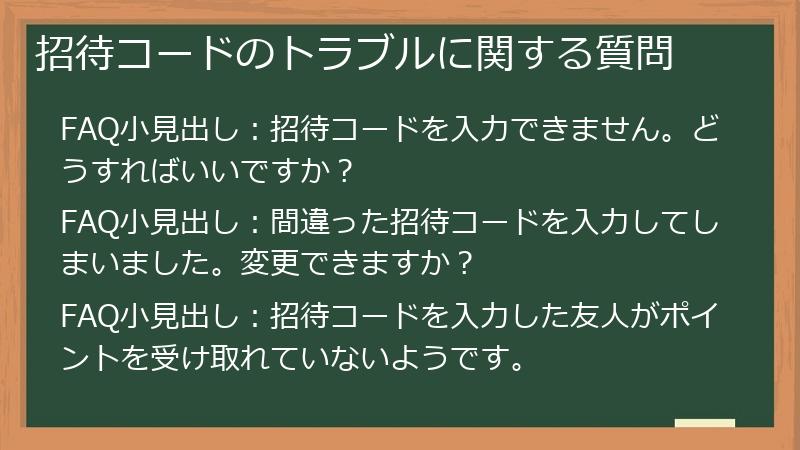 招待コードのトラブルに関する質問

FAQ小見出し：招待コードを入力できません。どうすればいいですか？

FAQ小見出し：間違った招待コードを入力してしまいました。変更できますか？

FAQ小見出し：招待コードを入力した友人がポイントを受け取れていないようです。